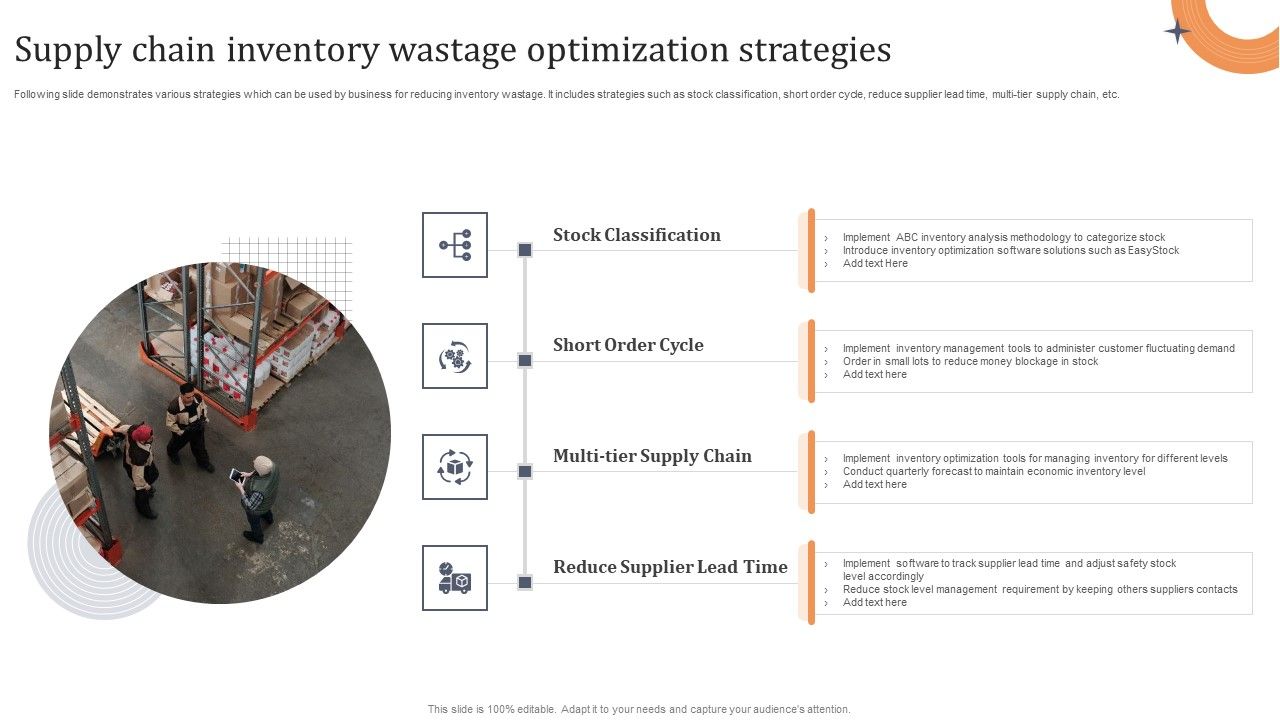 Supply chain inventory wastage optimization strategies

Following slide demonstrates various strategies which can be used by business for reducing inventory wastage. It includes strategies such as stock classification, short order cycle, reduce supplier lead time, multi-tier supply chain, etc.

Stock Classification

› Implement ABC inventory analysis methodology to categorize stock
› Introduce inventory optimization software solutions such as EasyStock
› Add text Here

Short Order Cycle

› Implement inventory management tools to administer customer fluctuating demand
› Order in small lots to reduce money blockage in stock
› Add text here

Multi-tier Supply Chain

› Implement inventory optimization tools for managing inventory for different levels
› Conduct quarterly forecast to maintain economic inventory level
› Add text here

Reduce Supplier Lead Time

› Implement software to track supplier lead time and adjust safety stock level accordingly
› Reduce stock level management requirement by keeping others suppliers contacts
› Add text here

This slide is 100% editable. Adapt it to your needs and capture your audience's attention.